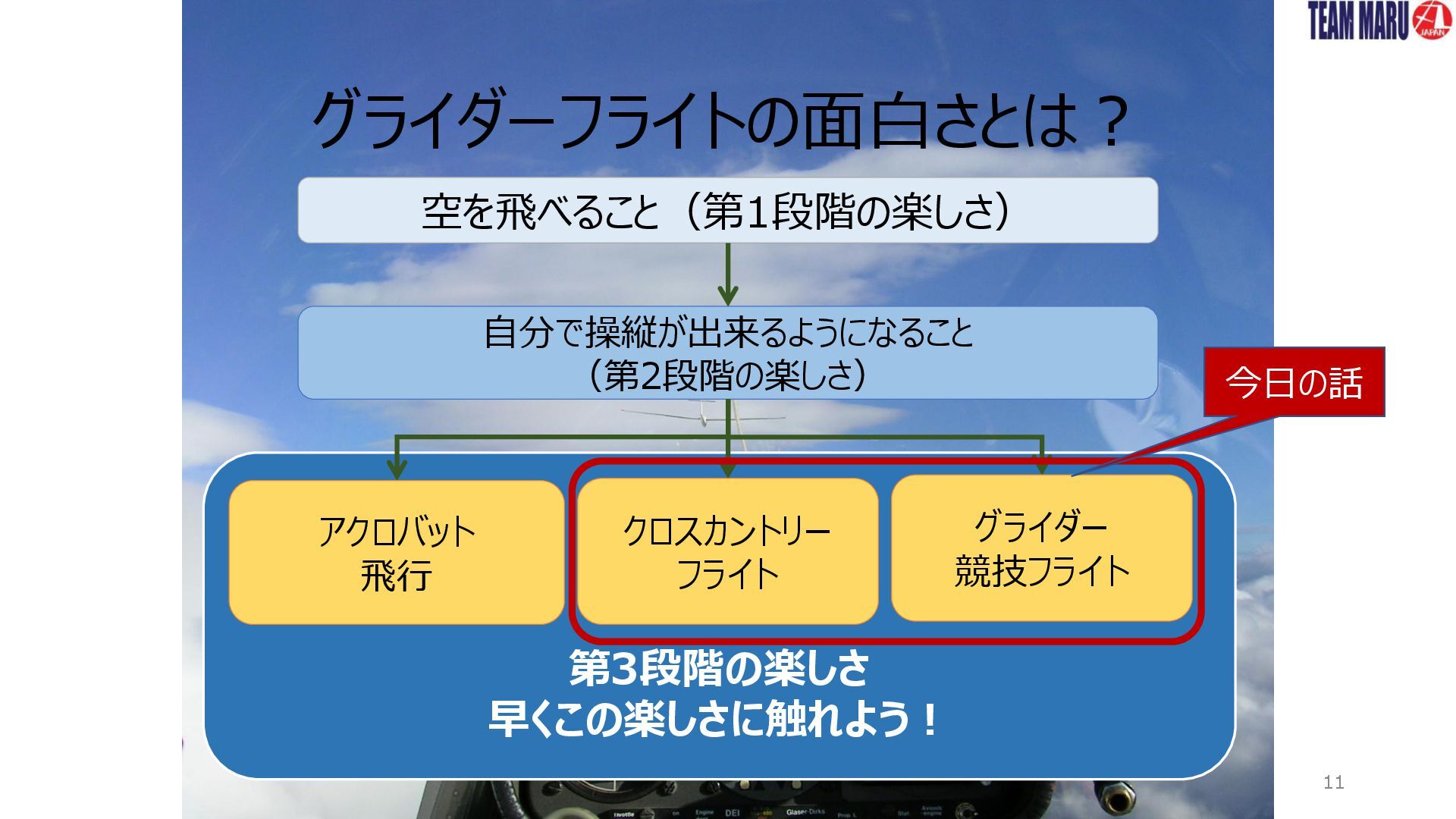 TEAM MARU JAPAN

グライダーフライトの面白さとは？

空を飛べること（第1段階の楽しさ）

自分で操縦が出来るようになること
（第2段階の楽しさ）

今日の話

アクロバット
飛行

クロスカントリー
フライト

グライダー
競技フライト

第3段階の楽しさ
早くこの楽しさに触れよう！

11